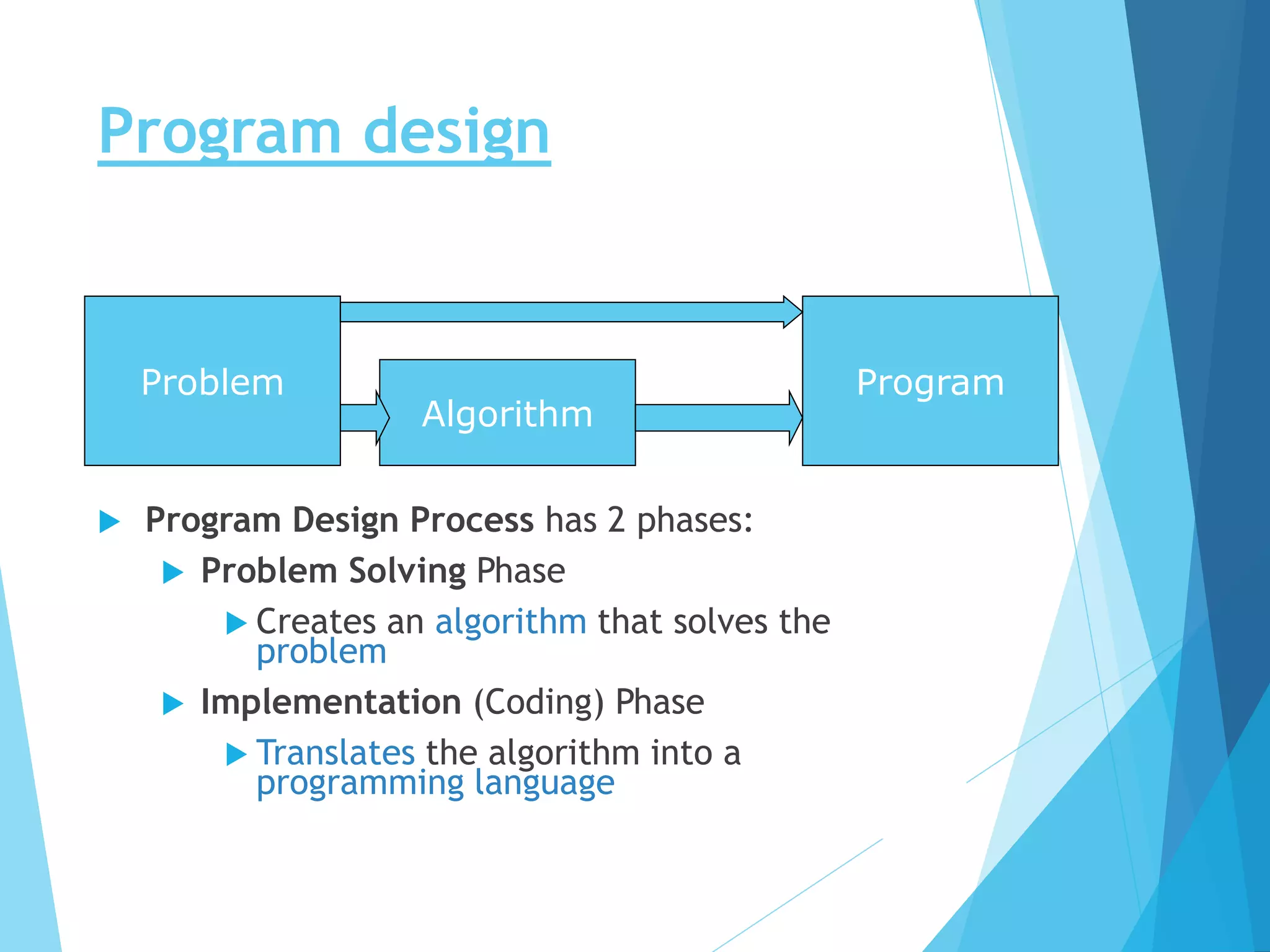 Program design

Problem

Algorithm

Program

Program Design Process has 2 phases:

Problem Solving Phase

Creates an algorithm that solves the problem

Implementation (Coding) Phase

Translates the algorithm into a programming language